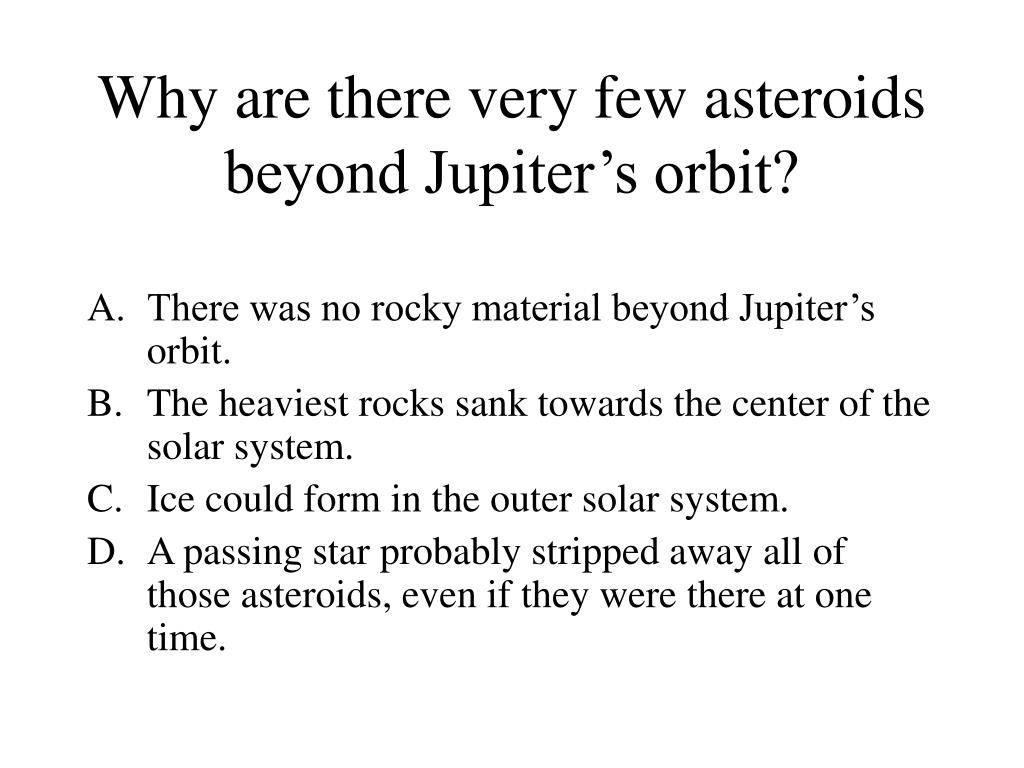 Why are there very few asteroids beyond Jupiter’s orbit?

A. There was no rocky material beyond Jupiter’s orbit.
B. The heaviest rocks sank towards the center of the solar system.
C. Ice could form in the outer solar system.
D. A passing star probably stripped away all of those asteroids, even if they were there at one time.